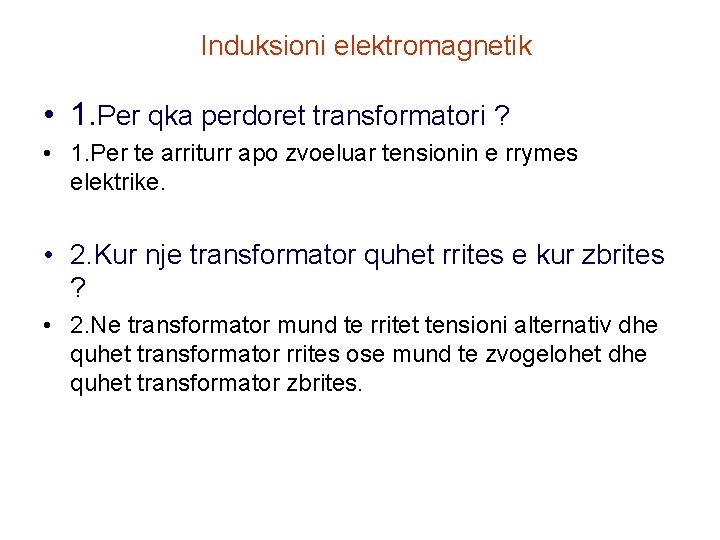 Induksioni elektromagnetik

• 1.Per qka perdoret transformatori ?

• 1.Per te arriturr apo zvoeluar tensionin e rrymes elektrike.

• 2.Kur nje transformator quhet rrites e kur zbrites ?

• 2.Ne transformator mund te rritet tensioni alternativ dhe quhet transformator rrites ose mund te zvogelohet dhe quhet transformator zbrites.